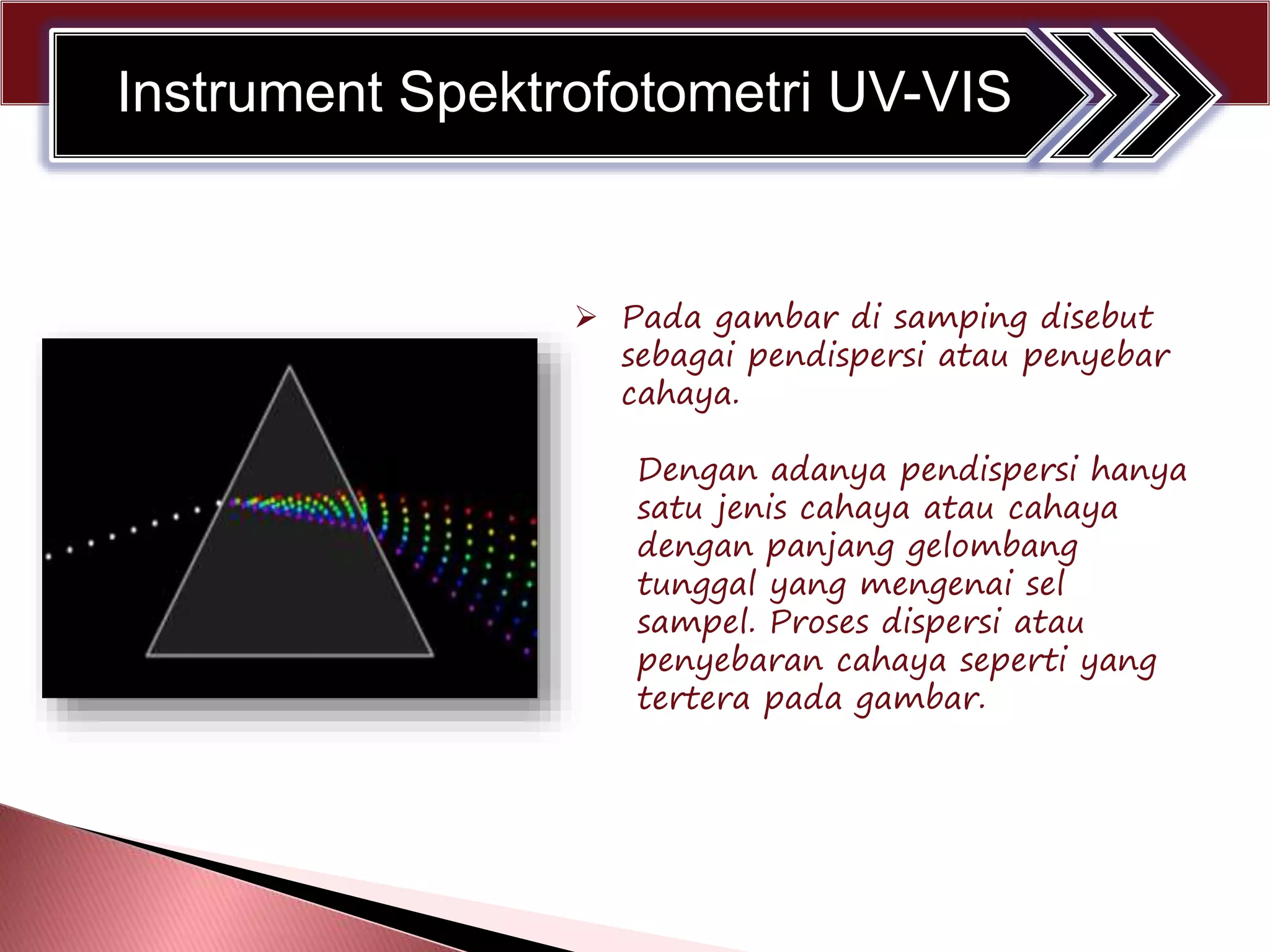 Instrument Spektrofotometri UV-VIS

➢ Pada gambar di samping disebut sebagai pendispersi atau penyebar cahaya.

Dengan adanya pendispersi hanya satu jenis cahaya atau cahaya dengan panjang gelombang tunggal yang mengenai sel sampel. Proses dispersi atau penyebaran cahaya seperti yang tertera pada gambar.